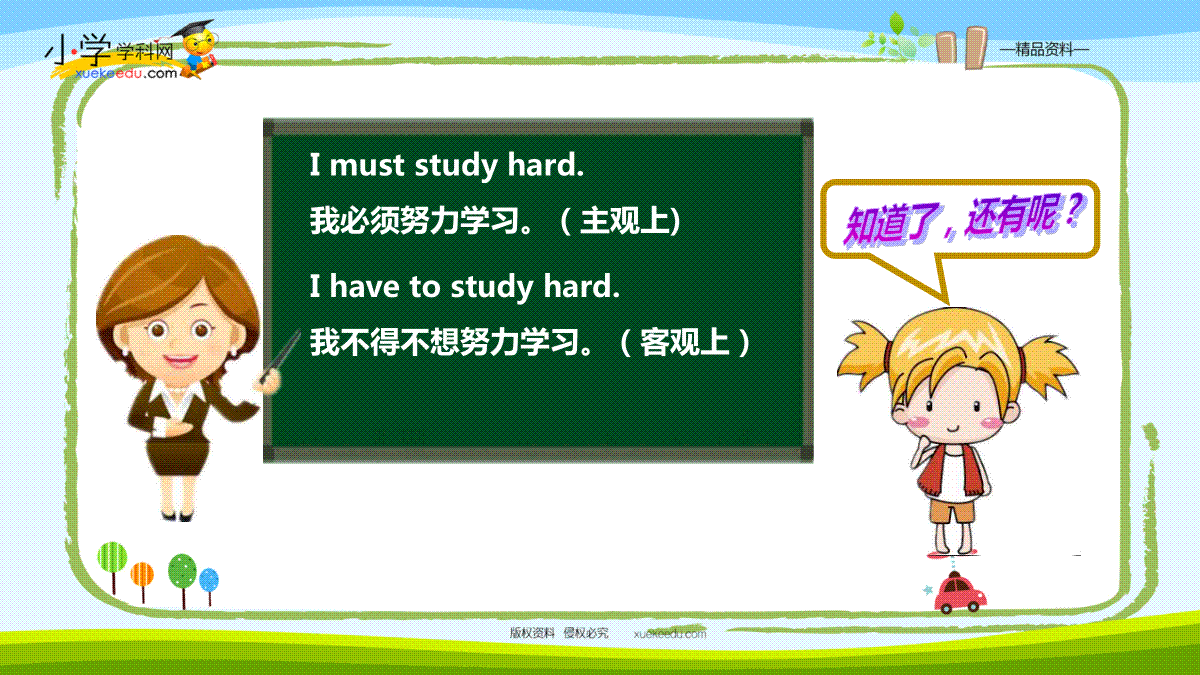 小学学科网
xuekeedu.com

—精品资料—

I must study hard.

我必须努力学习。（主观上）

I have to study hard.

我不得不想努力学习。（客观上）

知道了，还有呢？

版权资料 侵权必究 xuekeedu.com